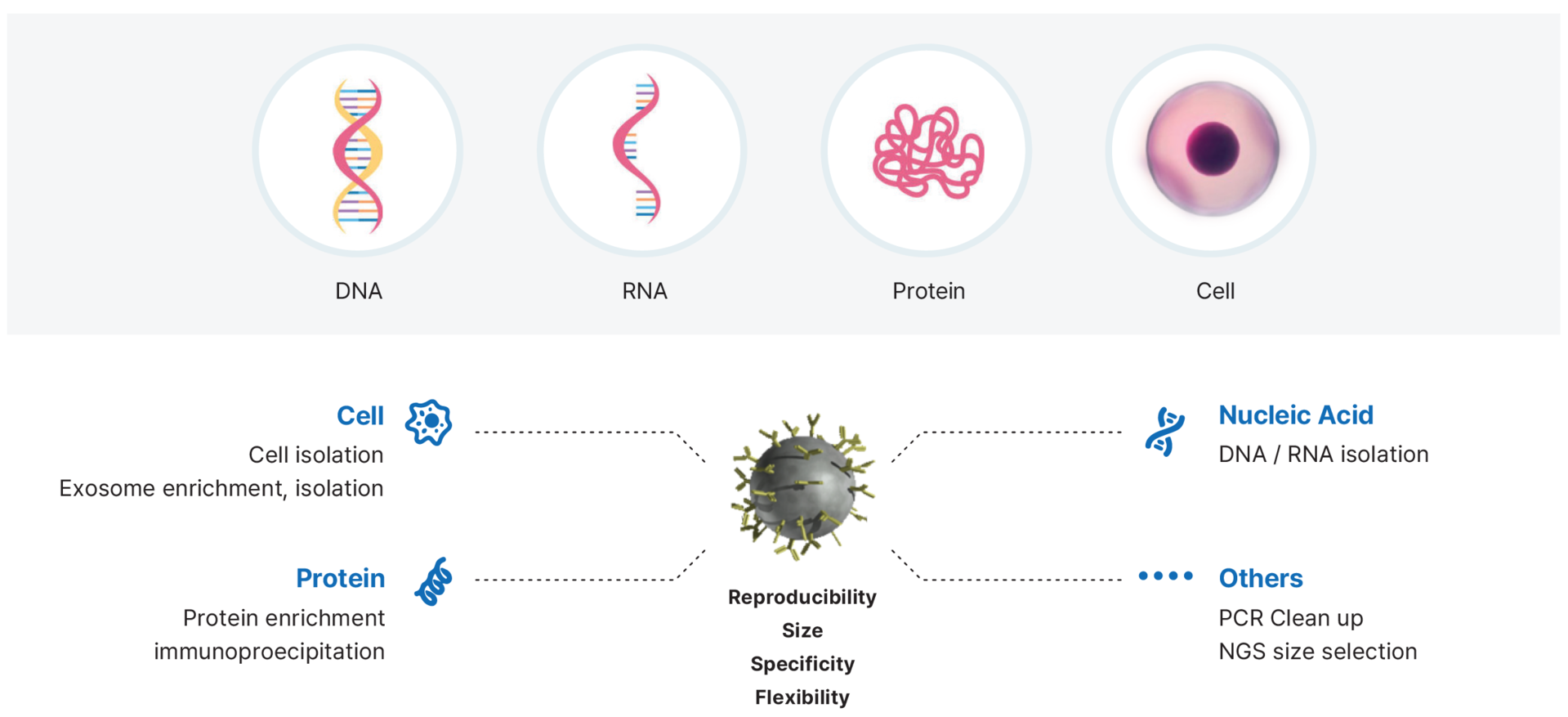 DNA

RNA

Protein

Cell

Cell
Cell isolation
Exosome enrichment, isolation

Protein
Protein enrichment
immunoproecipitation

Reproducibility
Size
Specificity
Flexibility

Nucleic Acid
DNA / RNA isolation

Others
PCR Clean up
NGS size selection